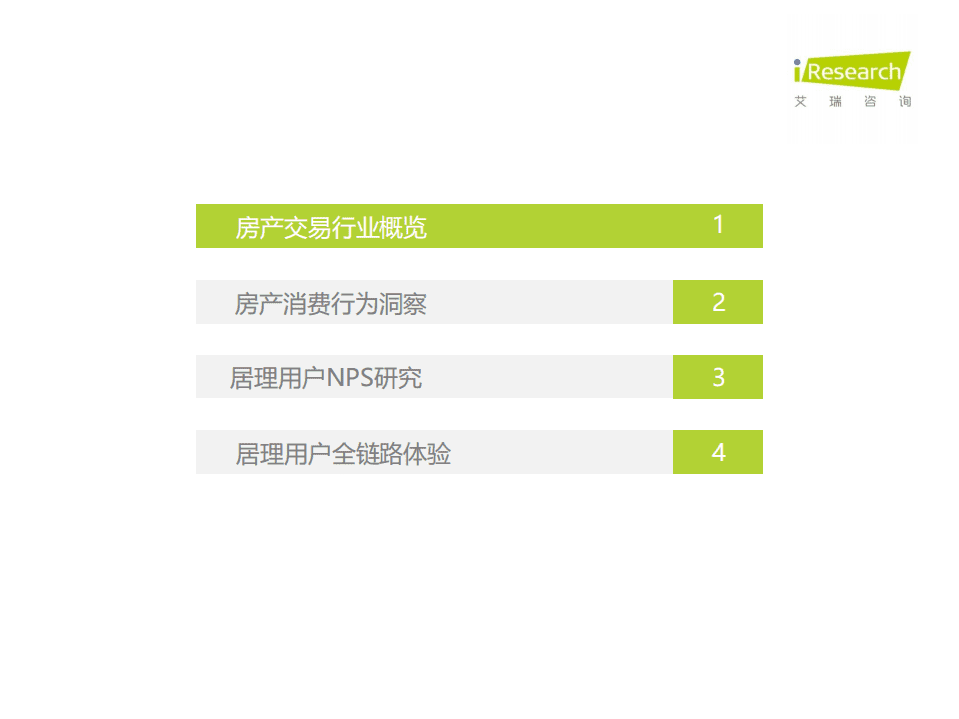 iResearch
艾 瑞 咨 询

房产交易行业概览 1

房产消费行为洞察 2

居理用户NPS研究 3

居理用户全链路体验 4